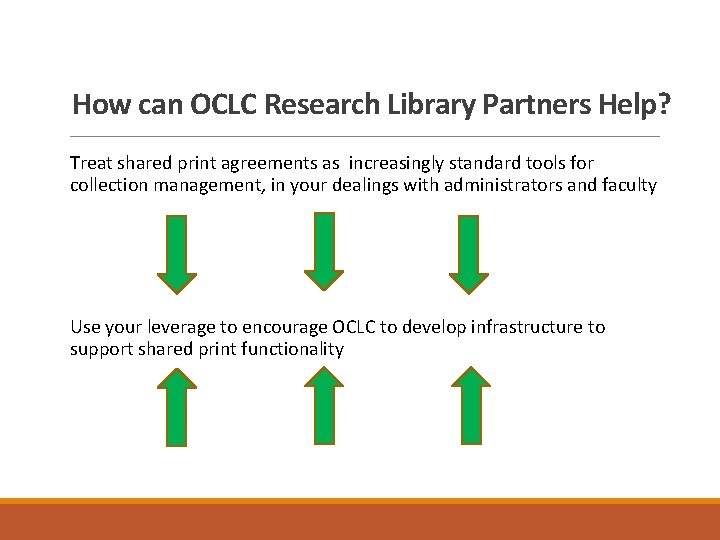 How can OCLC Research Library Partners Help?

Treat shared print agreements as  increasingly standard tools for collection management, in your dealings with administrators and faculty

Use your leverage to encourage OCLC to develop infrastructure to support shared print functionality